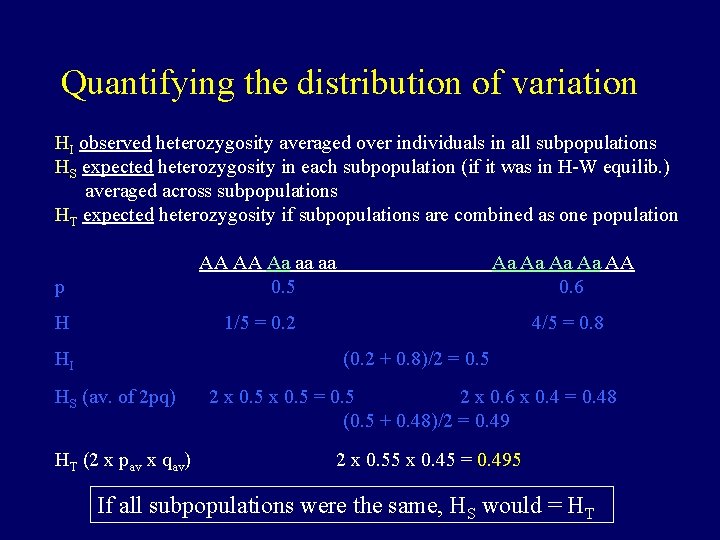 Quantifying the distribution of variation

$H_I$ observed heterozygosity averaged over individuals in all subpopulations
$H_S$ expected heterozygosity in each subpopulation (if it was in H-W equilib.) averaged across subpopulations
$H_T$ expected heterozygosity if subpopulations are combined as one population

| | AA AA Aa aa aa | Aa Aa Aa Aa AA |
|---|---|---|
| p | 0.5 | 0.6 |
| H | 1/5 = 0.2 | 4/5 = 0.8 |

$H_I$ (0.2 + 0.8)/2 = 0.5

$H_S$ (av. of 2pq) 2 x 0.5 x 0.5 = 0.5 2 x 0.6 x 0.4 = 0.48
(0.5 + 0.48)/2 = 0.49

$H_T$ (2 x $p_{av}$ x $q_{av}$) 2 x 0.55 x 0.45 = 0.495

If all subpopulations were the same, $H_S$ would = $H_T$